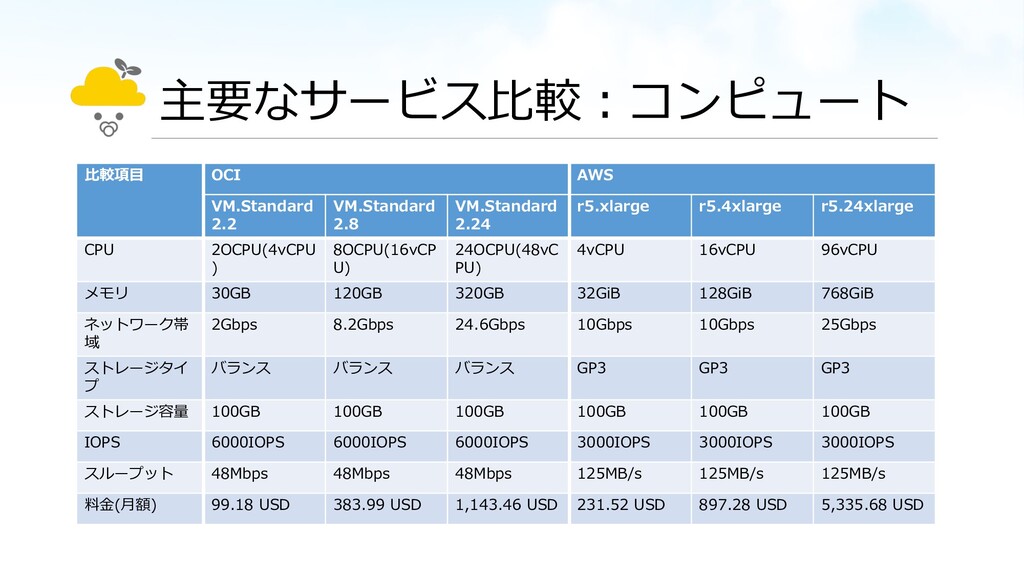 主要なサービス比較：コンピュート

| 比較項目 | OCI | | | AWS | | |
|---|---|---|---|---|---|---|
| | VM.Standard 2.2 | VM.Standard 2.8 | VM.Standard 2.24 | r5.xlarge | r5.4xlarge | r5.24xlarge |
| CPU | 2OCPU(4vCPU) | 8OCPU(16vCPU) | 24OCPU(48vCPU) | 4vCPU | 16vCPU | 96vCPU |
| メモリ | 30GB | 120GB | 320GB | 32GiB | 128GiB | 768GiB |
| ネットワーク帯域 | 2Gbps | 8.2Gbps | 24.6Gbps | 10Gbps | 10Gbps | 25Gbps |
| ストレージタイプ | バランス | バランス | バランス | GP3 | GP3 | GP3 |
| ストレージ容量 | 100GB | 100GB | 100GB | 100GB | 100GB | 100GB |
| IOPS | 6000IOPS | 6000IOPS | 6000IOPS | 3000IOPS | 3000IOPS | 3000IOPS |
| スループット | 48Mbps | 48Mbps | 48Mbps | 125MB/s | 125MB/s | 125MB/s |
| 料金(月額) | 99.18 USD | 383.99 USD | 1,143.46 USD | 231.52 USD | 897.28 USD | 5,335.68 USD |